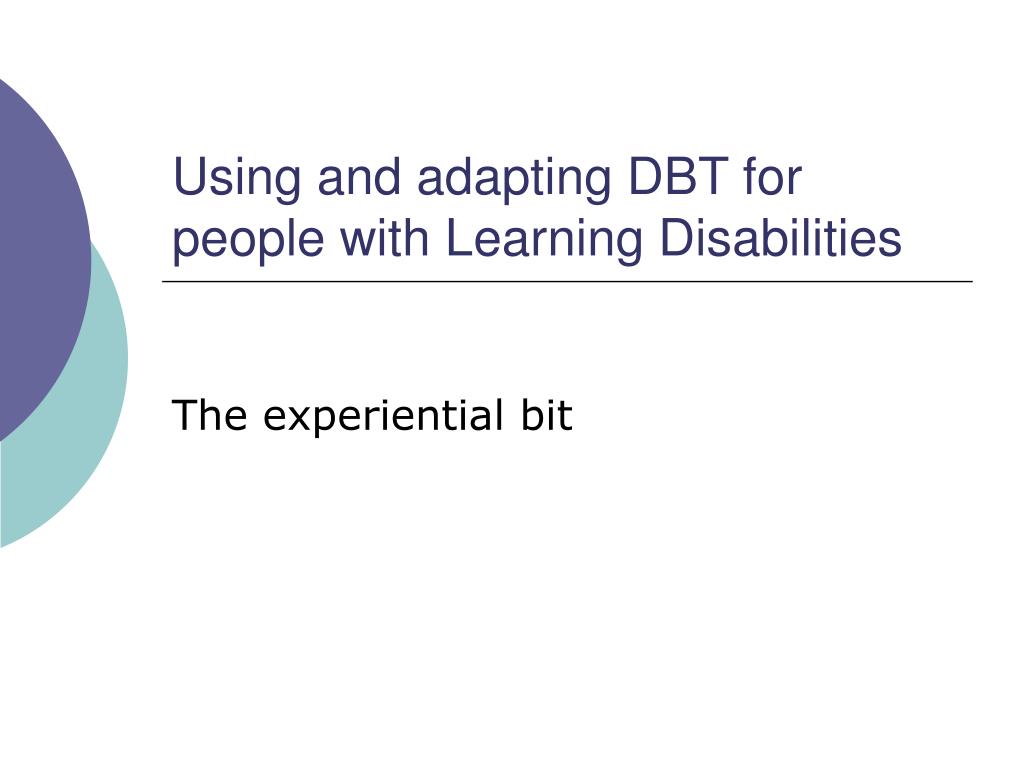 Using and adapting DBT for people with Learning Disabilities

The experiential bit